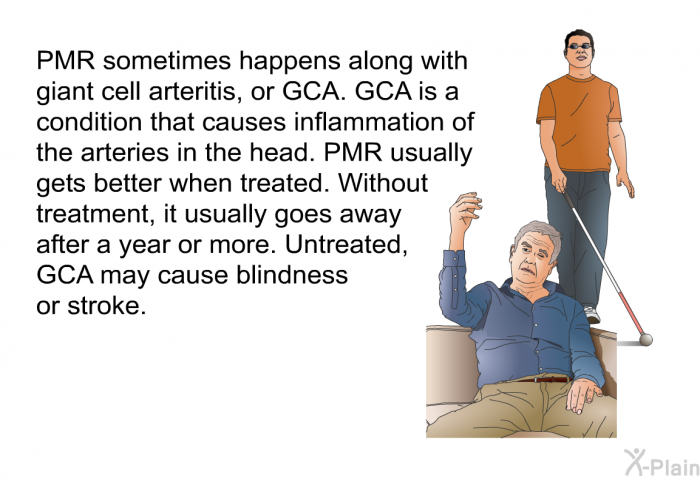 PMR sometimes happens along with giant cell arteritis, or GCA. GCA is a condition that causes inflammation of the arteries in the head. PMR usually gets better when treated. Without treatment, it usually goes away after a year or more. Untreated, GCA may cause blindness or stroke.

X-Plain